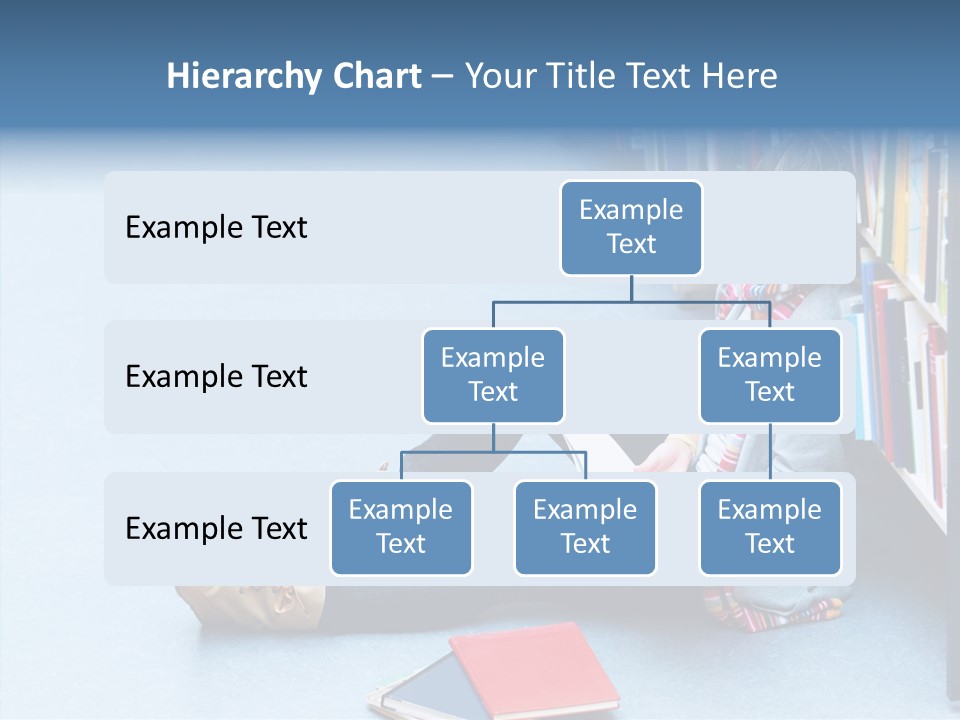 Hierarchy Chart – Your Title Text Here

Example Text

Example Text

Example Text

Example Text

Example Text

Example Text

Example Text

Example Text

Example Text